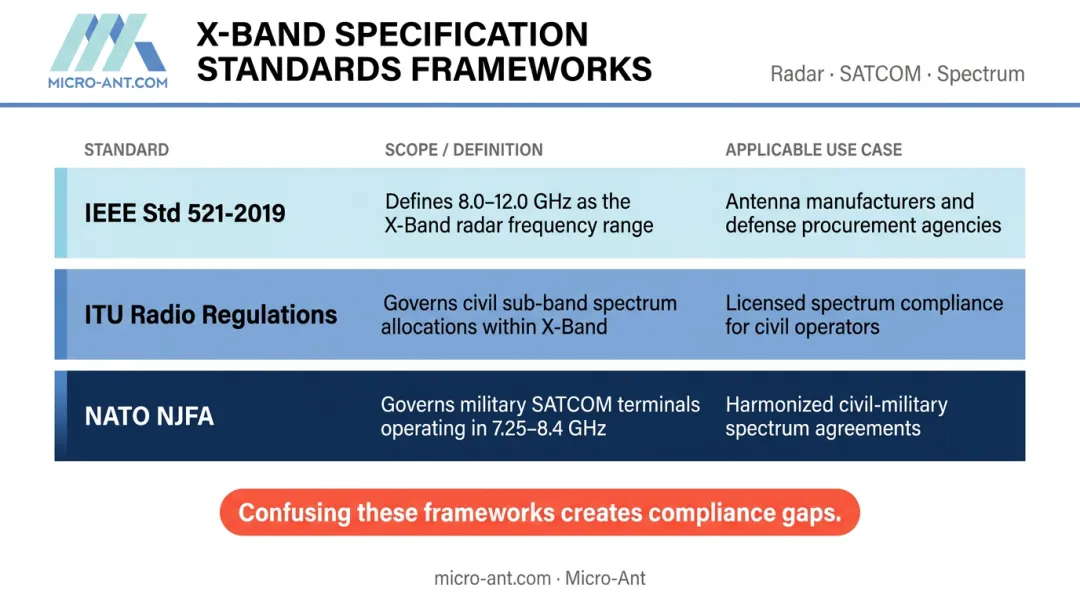 MICRO-ANT.COM

X-BAND SPECIFICATION STANDARDS FRAMEWORKS

Radar · SATCOM · Spectrum

| STANDARD | SCOPE / DEFINITION | APPLICABLE USE CASE |
|---|---|---|
| IEEE Std 521-2019 | Defines 8.0–12.0 GHz as the X-Band radar frequency range | Antenna manufacturers and defense procurement agencies |
| ITU Radio Regulations | Governs civil sub-band spectrum allocations within X-Band | Licensed spectrum compliance for civil operators |
| NATO NJFA | Governs military SATCOM terminals operating in 7.25–8.4 GHz | Harmonized civil-military spectrum agreements |

Confusing these frameworks creates compliance gaps.

micro-ant.com · Micro-Ant